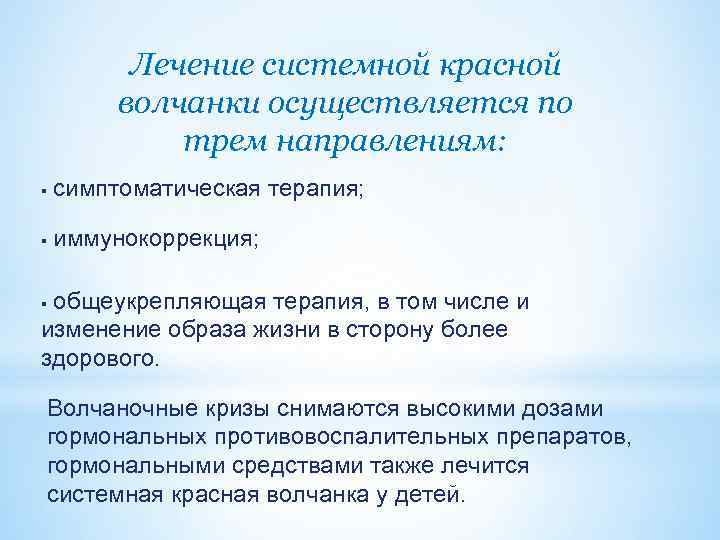 Лечение системной красной волчанки осуществляется по трем направлениям:

▪ симптоматическая терапия;

▪ иммунокоррекция;

▪ общеукрепляющая терапия, в том числе и изменение образа жизни в сторону более здорового.

Волчаночные кризы снимаются высокими дозами гормональных противовоспалительных препаратов, гормональными средствами также лечится системная красная волчанка у детей.